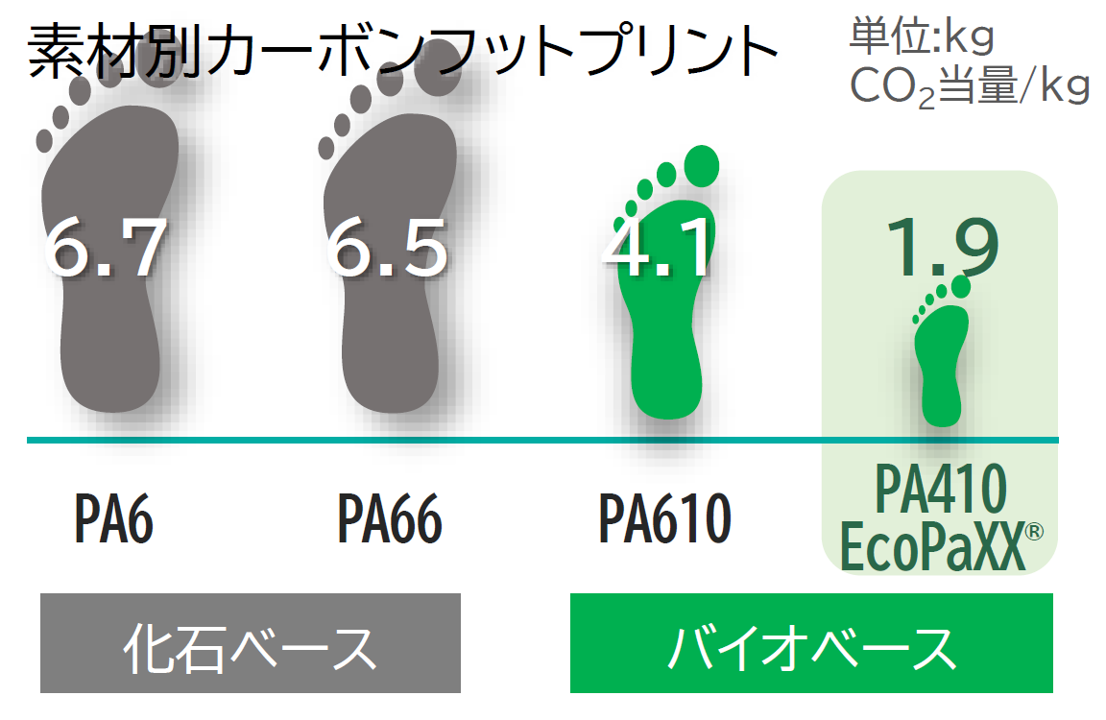 素材別カーボンフットプリント

単位:kg $CO_2$当量/kg

6.7

6.5

4.1

1.9

PA6

PA66

PA610

PA410 EcoPaXX®

化石ベース

バイオベース